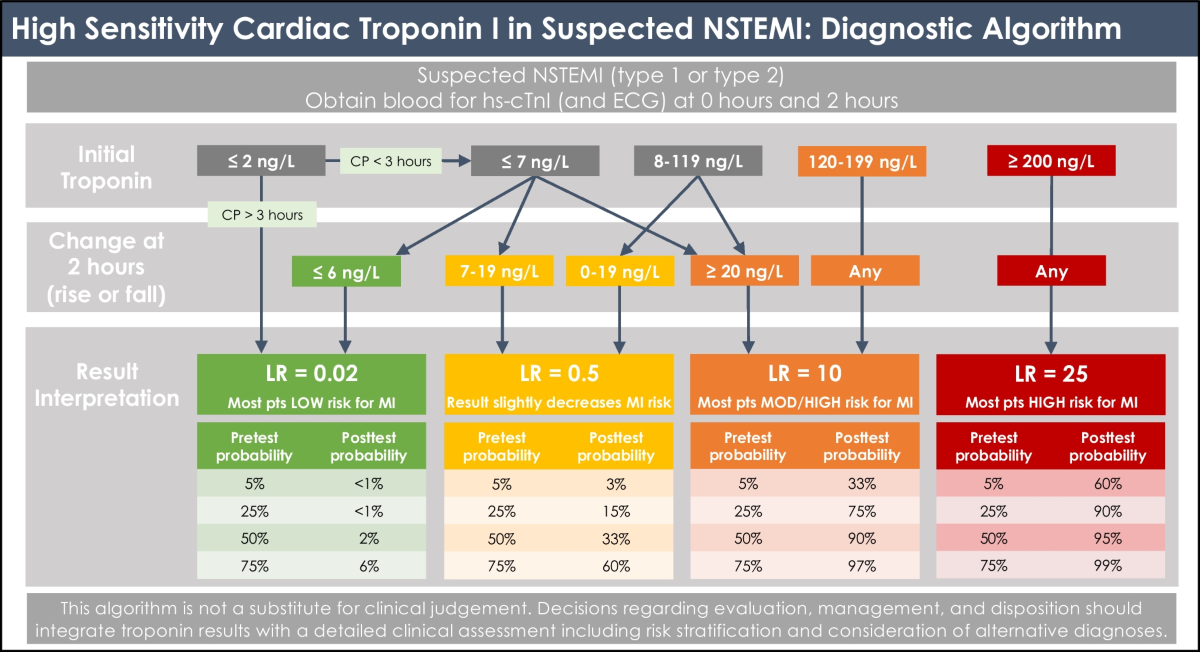 High Sensitivity Cardiac Troponin I in Suspected NSTEMI: Diagnostic Algorithm

Suspected NSTEMI (type 1 or type 2)
Obtain blood for hs-cTnI (and ECG) at 0 hours and 2 hours

Initial Troponin

≤ 2 ng/L

CP < 3 hours

≤ 7 ng/L

8-119 ng/L

120-199 ng/L

≥ 200 ng/L

CP > 3 hours

Change at 2 hours (rise or fall)

≤ 6 ng/L

7-19 ng/L

0-19 ng/L

≥ 20 ng/L

Any

Any

Result Interpretation

LR = 0.02
Most pts LOW risk for MI

| Pretest probability | Posttest probability |
|---|---|
| 5% | <1% |
| 25% | <1% |
| 50% | 2% |
| 75% | 6% |

LR = 0.5
Result slightly decreases MI risk

| Pretest probability | Posttest probability |
|---|---|
| 5% | 3% |
| 25% | 15% |
| 50% | 33% |
| 75% | 60% |

LR = 10
Most pts MOD/HIGH risk for MI

| Pretest probability | Posttest probability |
|---|---|
| 5% | 33% |
| 25% | 75% |
| 50% | 90% |
| 75% | 97% |

LR = 25
Most pts HIGH risk for MI

| Pretest probability | Posttest probability |
|---|---|
| 5% | 60% |
| 25% | 90% |
| 50% | 95% |
| 75% | 99% |

This algorithm is not a substitute for clinical judgement. Decisions regarding evaluation, management, and disposition should integrate troponin results with a detailed clinical assessment including risk stratification and consideration of alternative diagnoses.